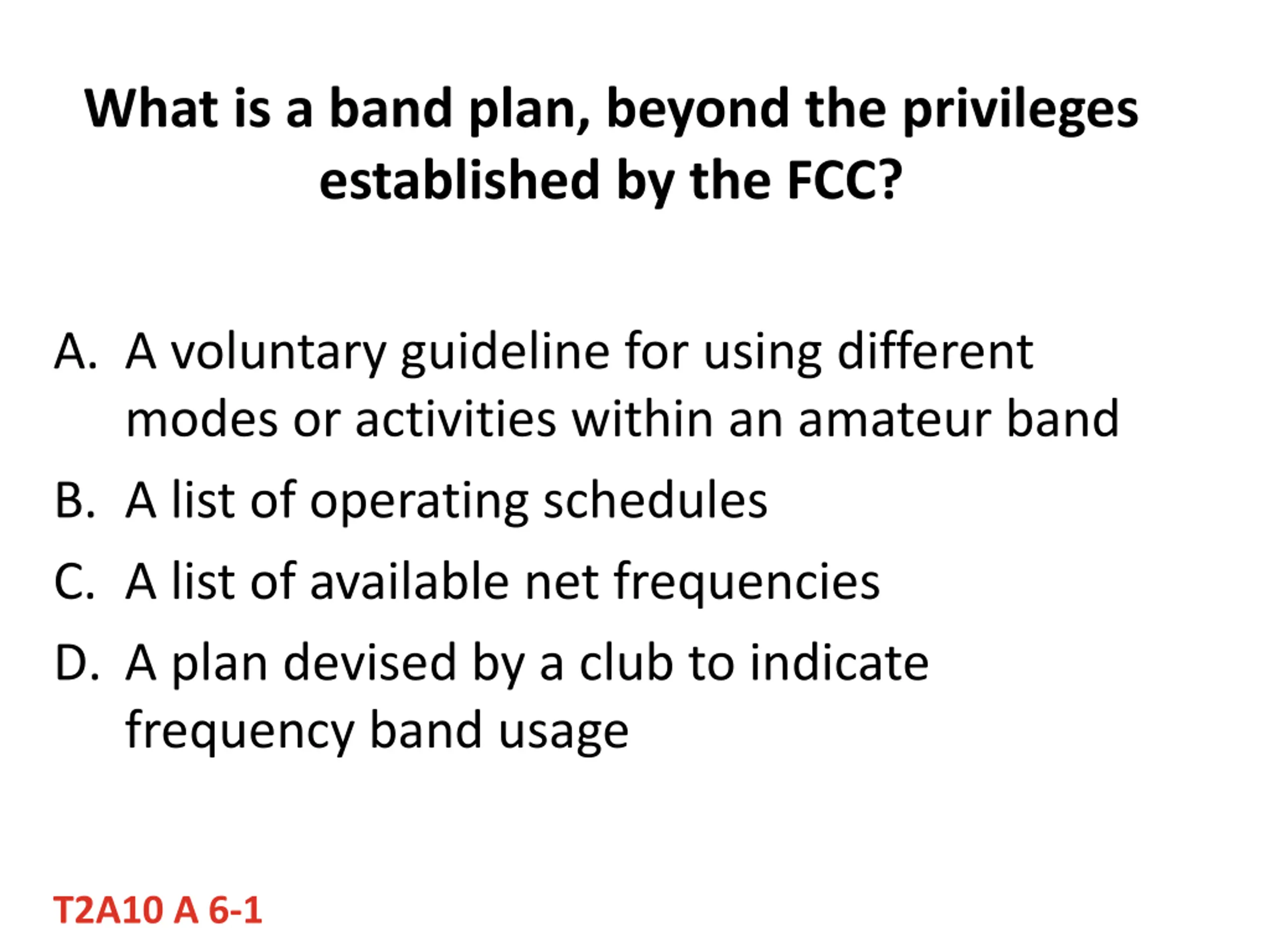 What is a band plan, beyond the privileges established by the FCC?

A. A voluntary guideline for using different modes or activities within an amateur band
B. A list of operating schedules
C. A list of available net frequencies
D. A plan devised by a club to indicate frequency band usage

T2A10 A 6-1